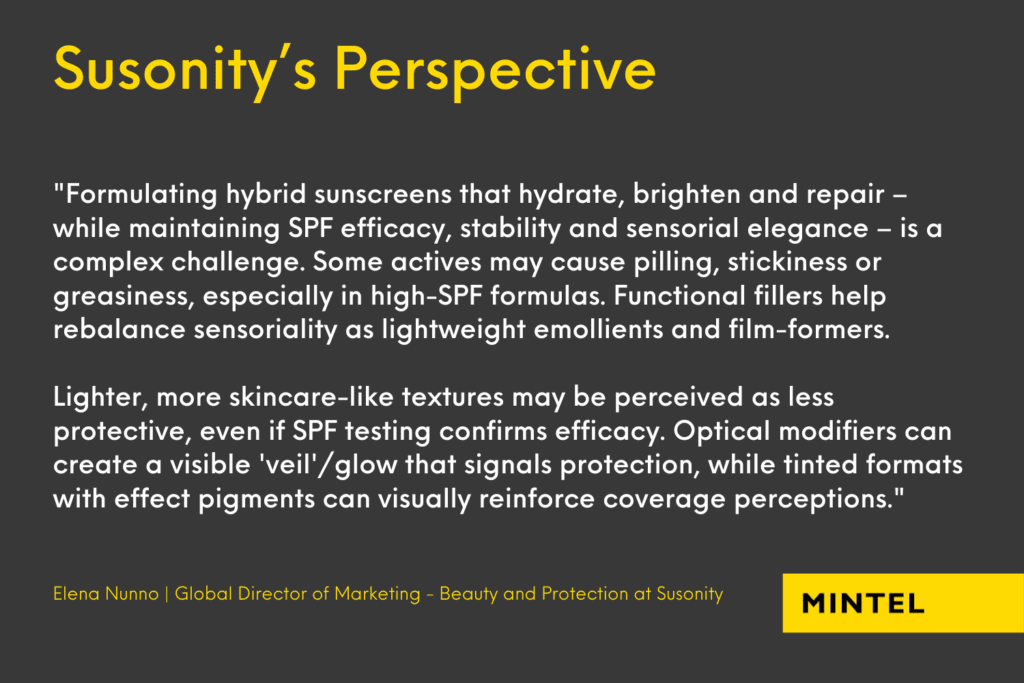 Susonity's Perspective

"Formulating hybrid sunscreens that hydrate, brighten and repair – while maintaining SPF efficacy, stability and sensorial elegance – is a complex challenge. Some actives may cause pilling, stickiness or greasiness, especially in high-SPF formulas. Functional fillers help rebalance sensoriality as lightweight emollients and film-formers.

Lighter, more skincare-like textures may be perceived as less protective, even if SPF testing confirms efficacy. Optical modifiers can create a visible 'veil'/glow that signals protection, while tinted formats with effect pigments can visually reinforce coverage perceptions."

Elena Nunno | Global Director of Marketing - Beauty and Protection at Susonity

MINTEL